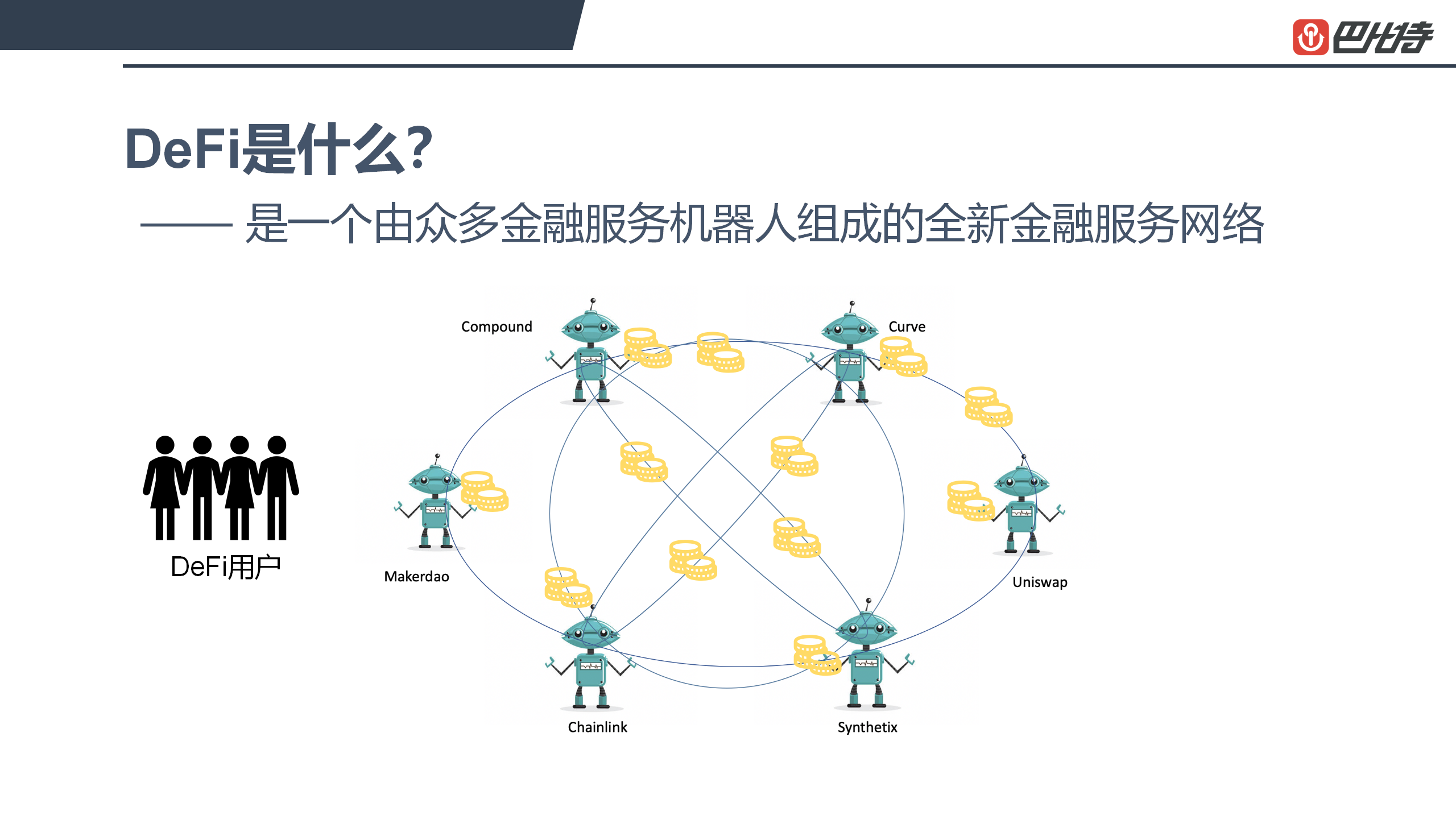 巴比特

DeFi是什么?

—— 是一个由众多金融服务机器人组成的全新金融服务网络

DeFi用户

Compound

Curve

Makerdao

Uniswap

Chainlink

Synthetix